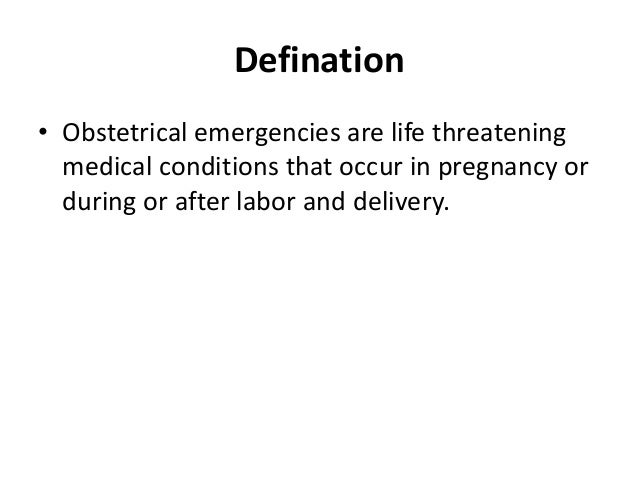 Defination

• Obstetrical emergencies are life threatening medical conditions that occur in pregnancy or during or after labor and delivery.